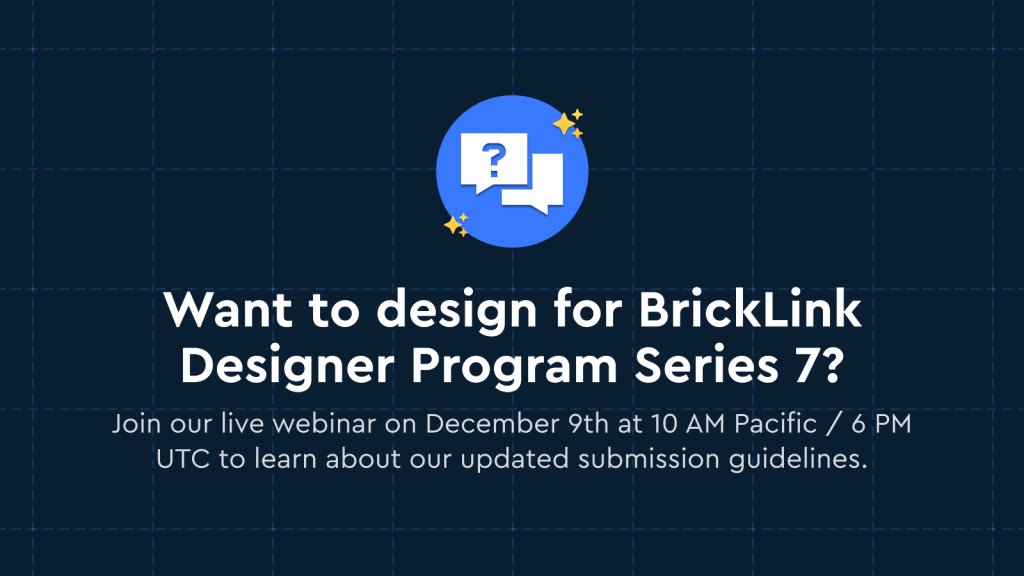 ?

Want to design for BrickLink Designer Program Series 7?

Join our live webinar on December 9th at 10 AM Pacific / 6 PM UTC to learn about our updated submission guidelines.